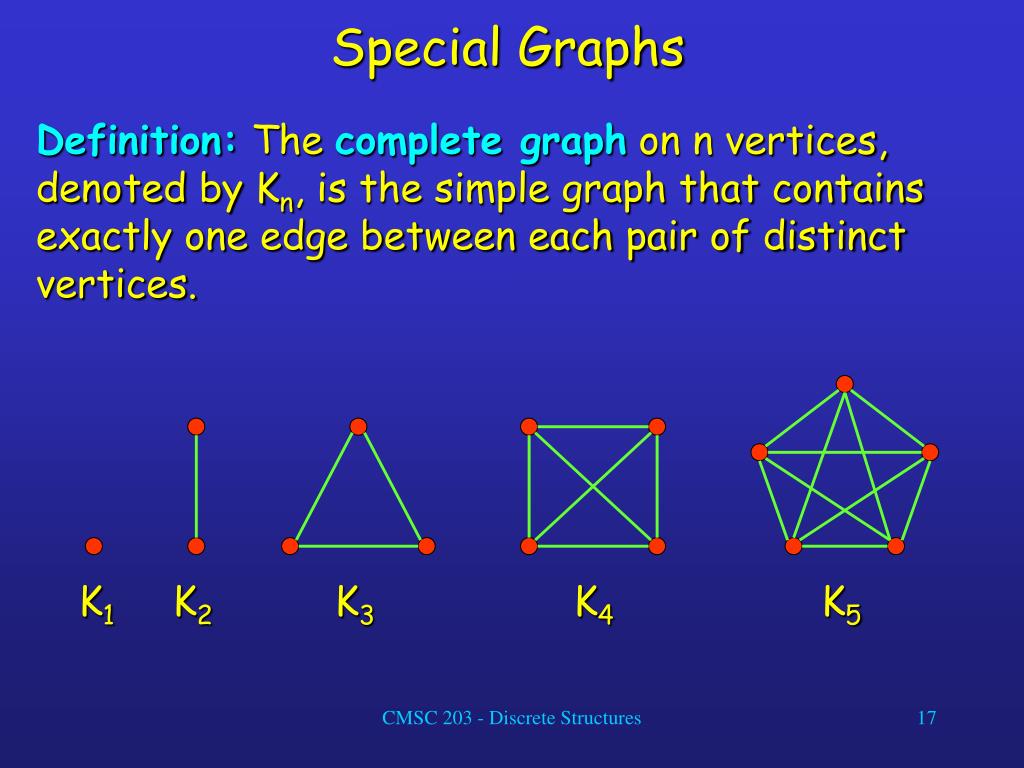 Special Graphs

Definition: The complete graph on n vertices, denoted by $K_n$, is the simple graph that contains exactly one edge between each pair of distinct vertices.

$K_1$ $K_2$ $K_3$ $K_4$ $K_5$

CMSC 203 - Discrete Structures

17